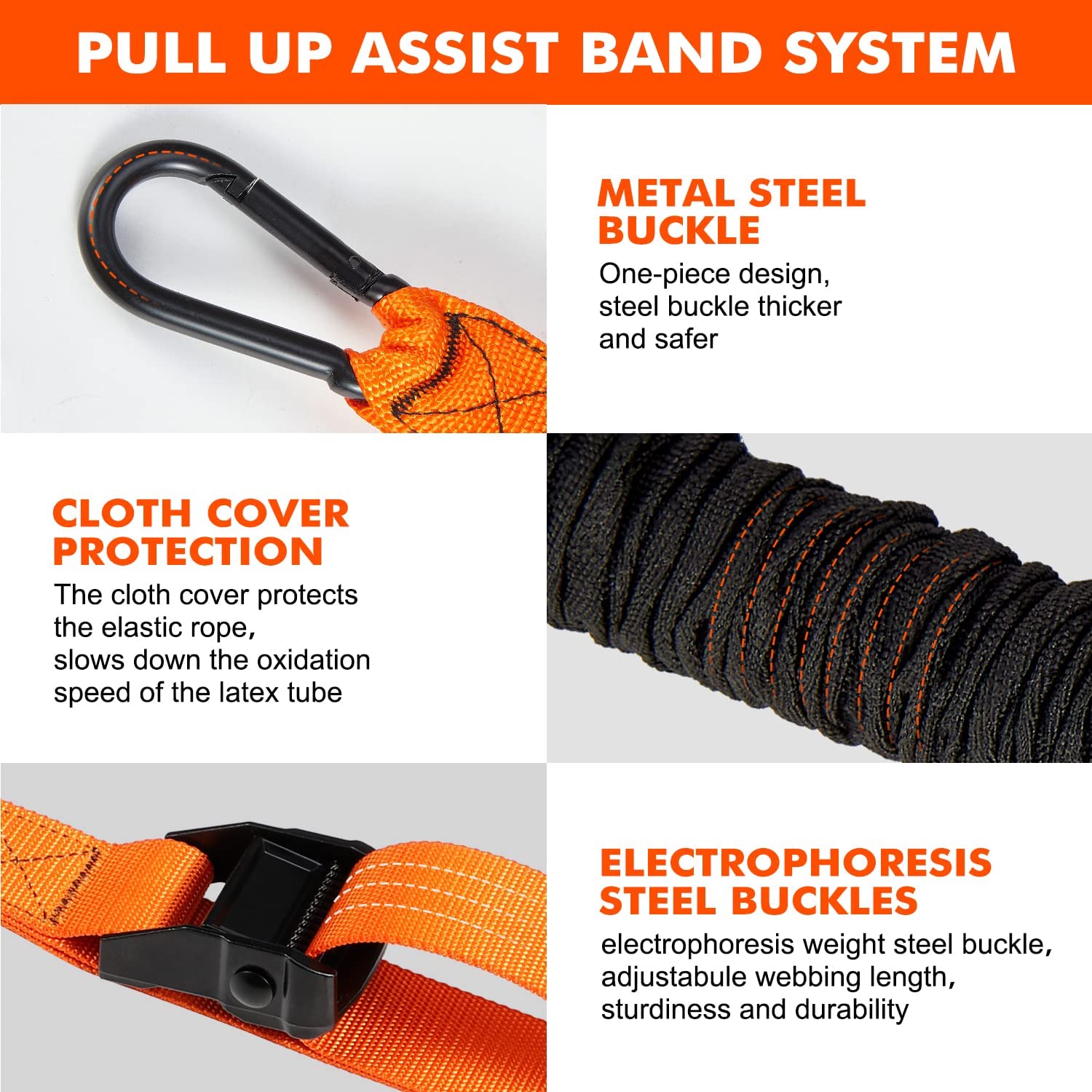 PULL UP ASSIST BAND SYSTEM

METAL STEEL BUCKLE
One-piece design, steel buckle thicker and safer

CLOTH COVER PROTECTION
The cloth cover protects the elastic rope, slows down the oxidation speed of the latex tube

ELECTROPHORESIS STEEL BUCKLES
electrophoresis weight steel buckle, adjustabule webbing length, sturdiness and durability